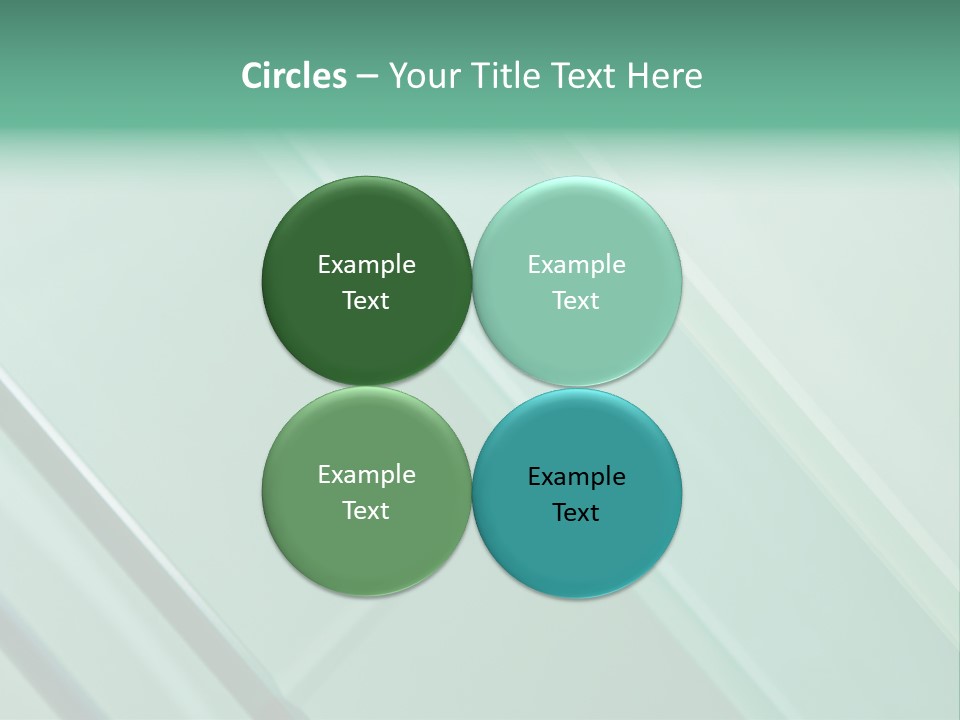 Circles – Your Title Text Here

Example Text

Example Text

Example Text

Example Text